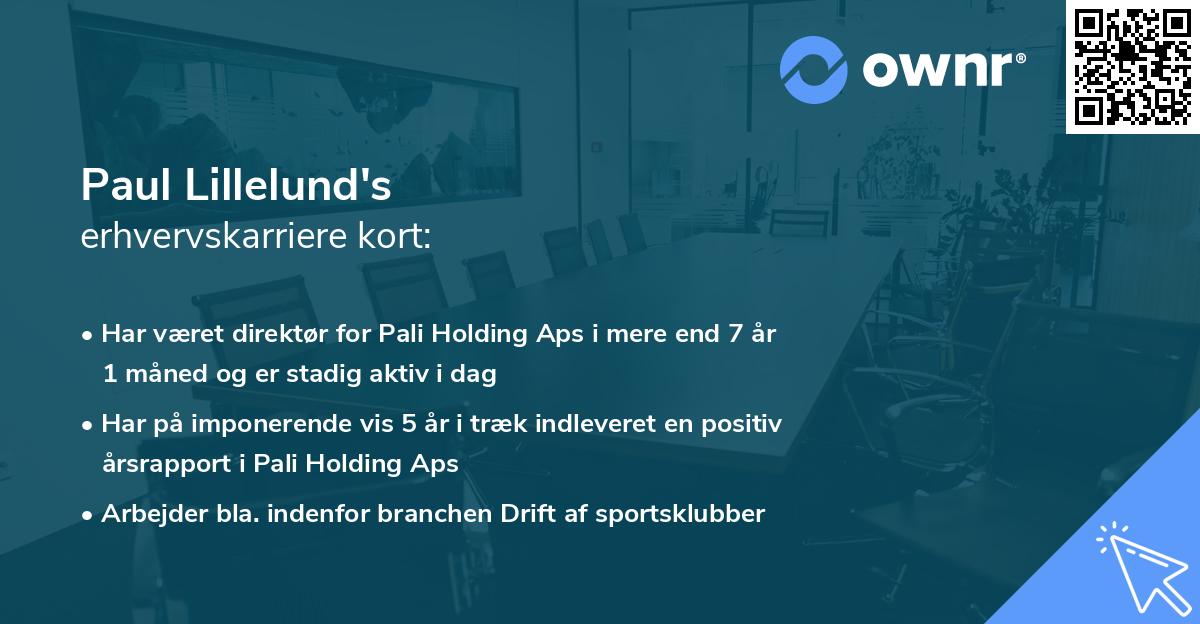 ownr®

Paul Lillelund's
erhvervskarriere kort:

• Har været direktør for Pali Holding Aps i mere end 7 år 1 måned og er stadig aktiv i dag

• Har på imponerende vis 5 år i træk indleveret en positiv årsrapport i Pali Holding Aps

• Arbejder bla. indenfor branchen Drift af sportsklubber